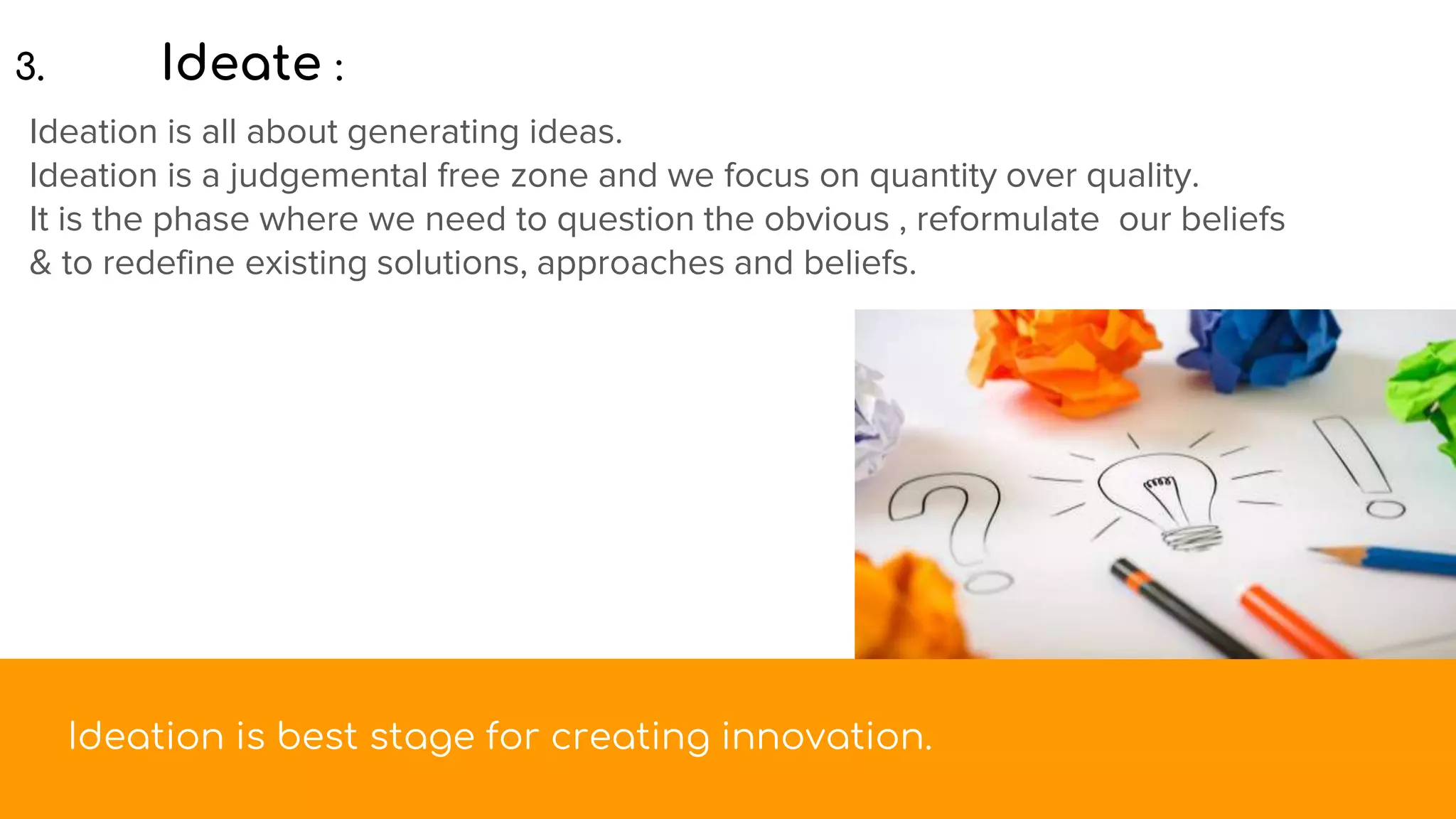 3. Ideate :

Ideation is all about generating ideas.
Ideation is a judgemental free zone and we focus on quantity over quality.
It is the phase where we need to question the obvious , reformulate our beliefs & to redefine existing solutions, approaches and beliefs.

Ideation is best stage for creating innovation.